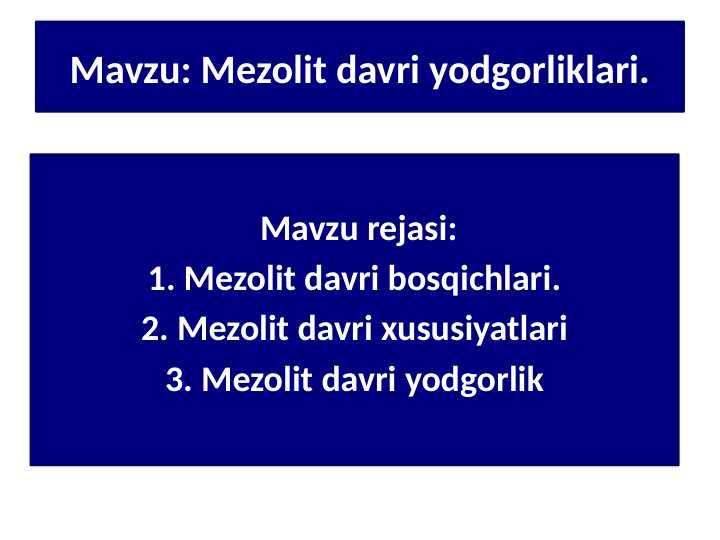 Mavzu: Mezolit davri yodgorliklari.

Mavzu rejasi:
1. Mezolit davri bosqichlari.
2. Mezolit davri xususiyatlari
3. Mezolit davri yodgorlik